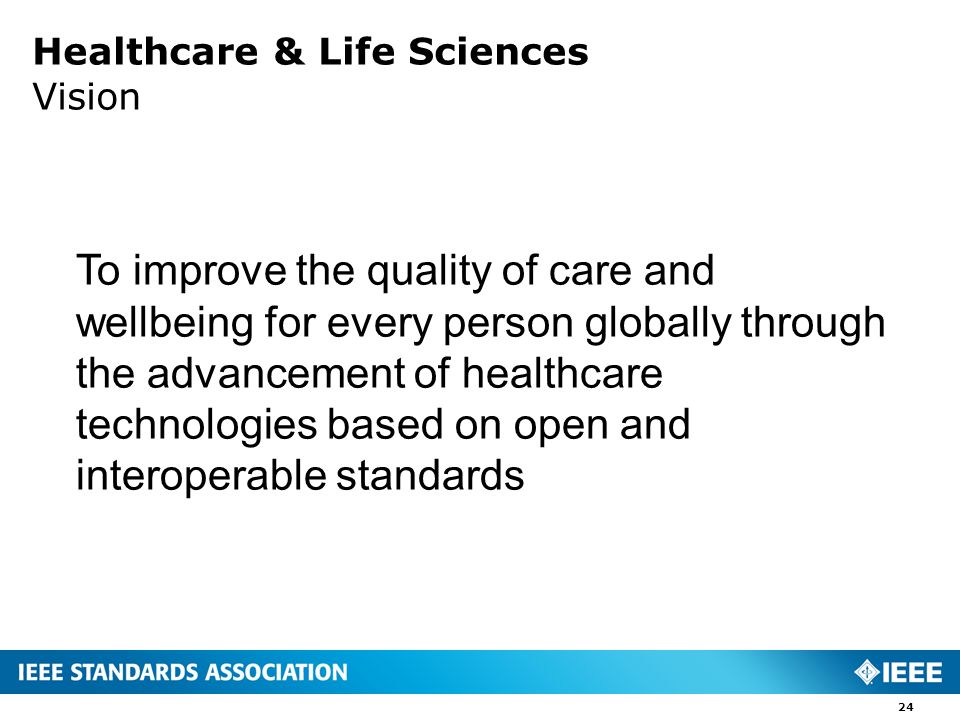 Healthcare & Life Sciences
Vision

To improve the quality of care and wellbeing for every person globally through the advancement of healthcare technologies based on open and interoperable standards

IEEE STANDARDS ASSOCIATION

IEEE

24